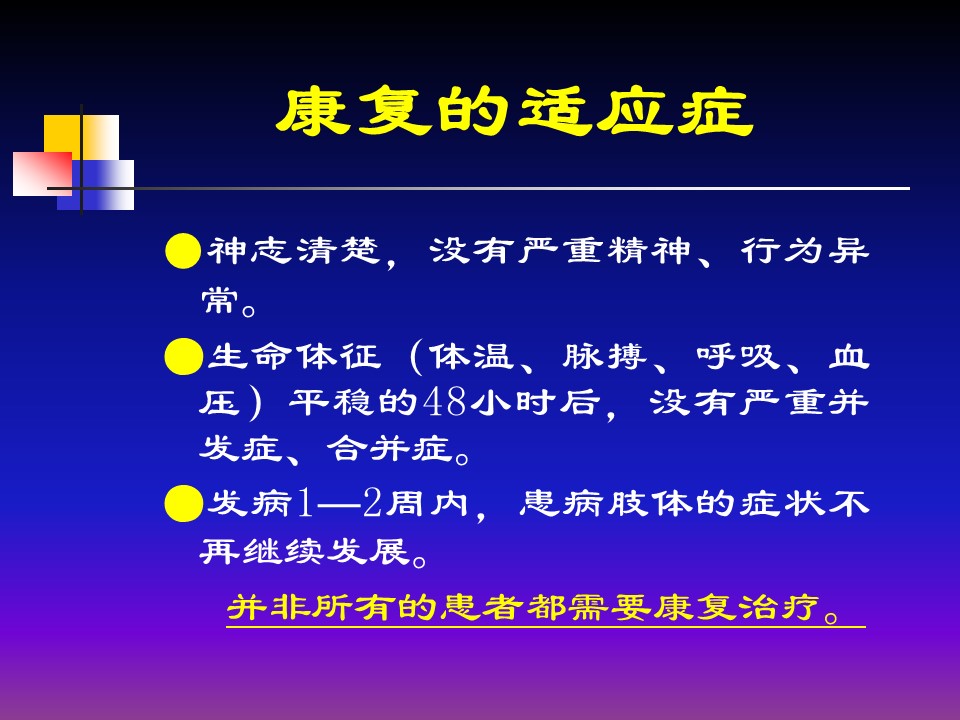 康复的适应症

●神志清楚，没有严重精神、行为异常。

●生命体征（体温、脉搏、呼吸、血压）平稳的48小时后，没有严重并发症、合并症。

●发病1—2周内，患病肢体的症状不再继续发展。

并非所有的患者都需要康复治疗。